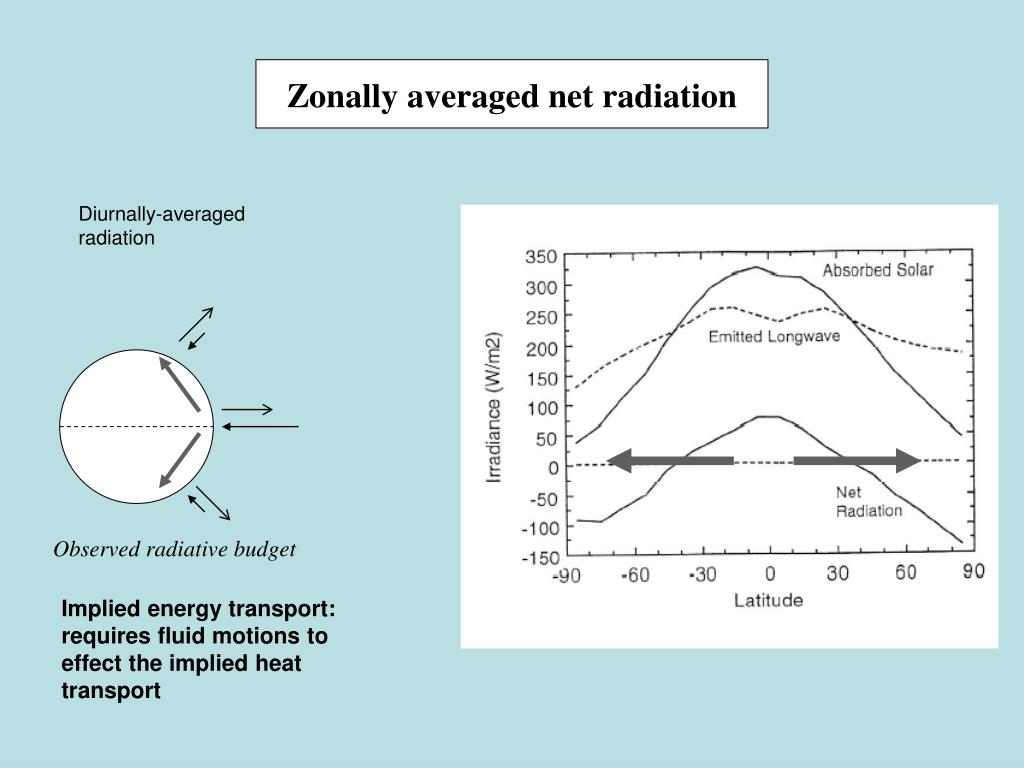 Zonally averaged net radiation

Diurnally-averaged radiation

Observed radiative budget

Implied energy transport: requires fluid motions to effect the implied heat transport

350
300
250
200
150
100
50
0
-50
-100
-150

Irradiance (W/m2)

Absorbed Solar

Emitted Longwave

Net Radiation

-90 -60 -30 0 30 60 90

Latitude